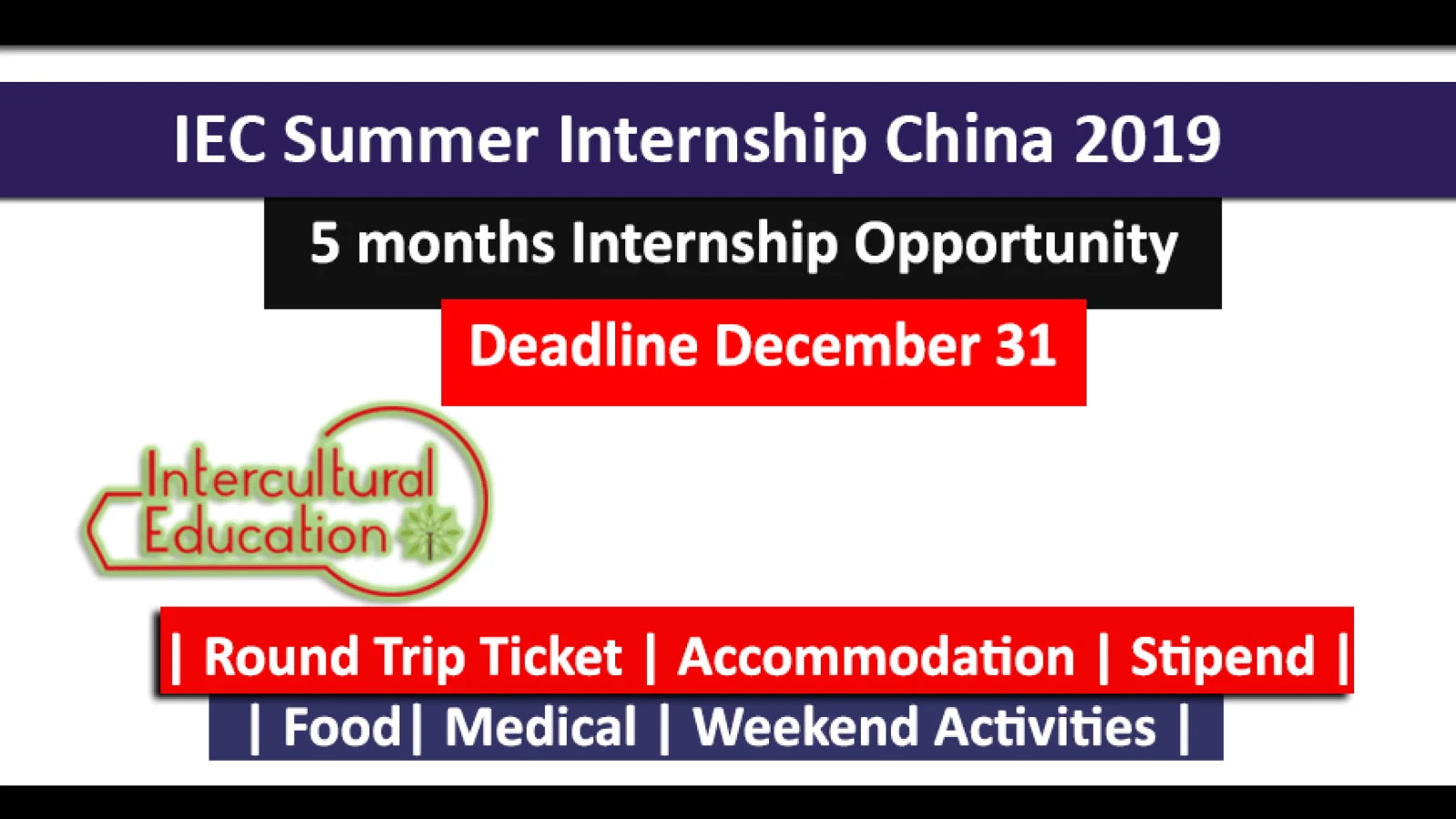 IEC Summer Internship China 2019

5 months Internship Opportunity

Deadline December 31

Intercultural Education

| Round Trip Ticket | Accommodation | Stipend |

| Food| Medical | Weekend Activities |